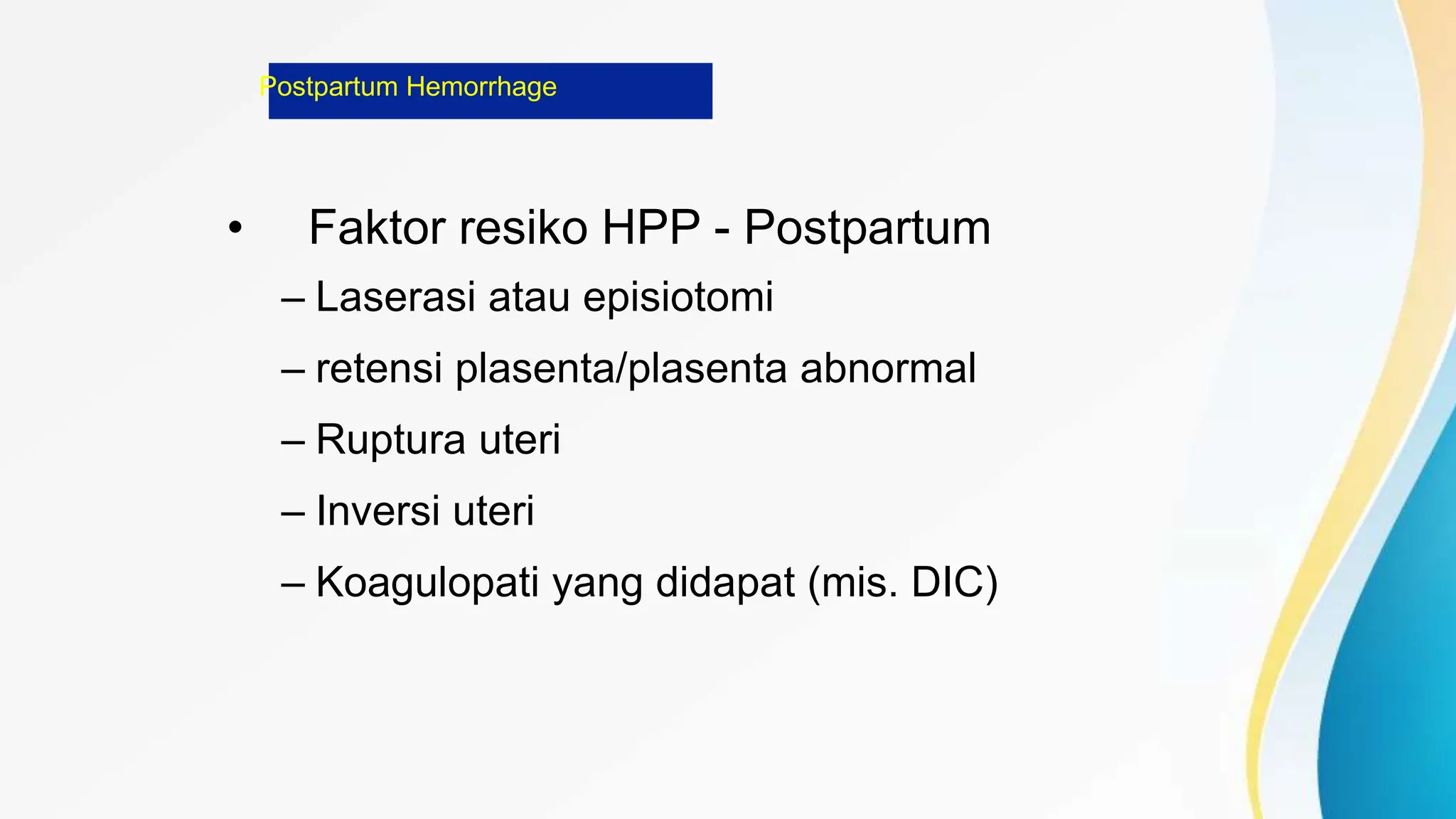 Postpartum Hemorrhage

• Faktor resiko HPP - Postpartum
– Laserasi atau episiotomi
– retensi plasenta/plasenta abnormal
– Ruptura uteri
– Inversi uteri
– Koagulopati yang didapat (mis. DIC)